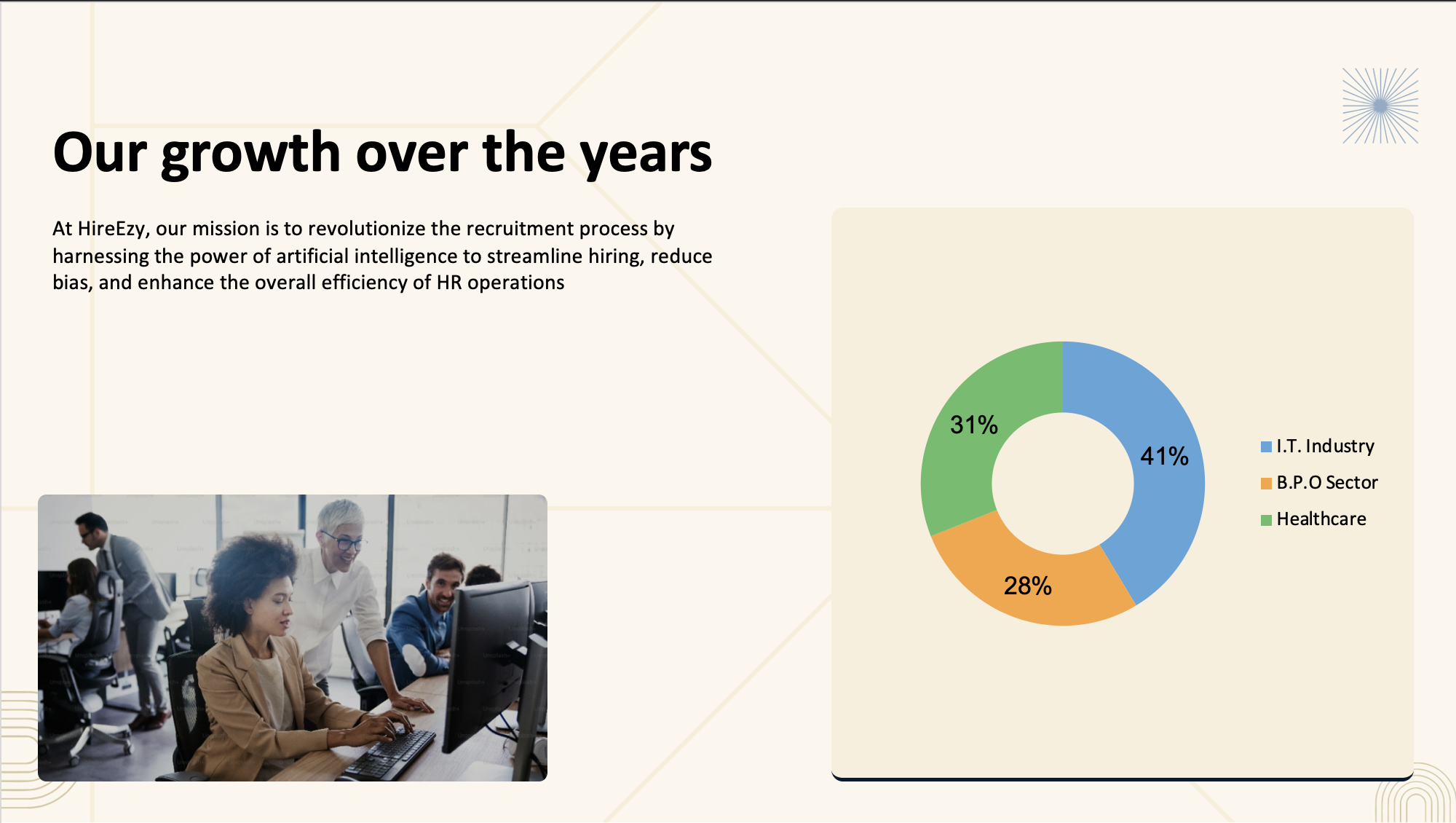 Our growth over the years

At HireEzy, our mission is to revolutionize the recruitment process by harnessing the power of artificial intelligence to streamline hiring, reduce bias, and enhance the overall efficiency of HR operations

31%
41%
28%

I.T. Industry
B.P.O Sector
Healthcare